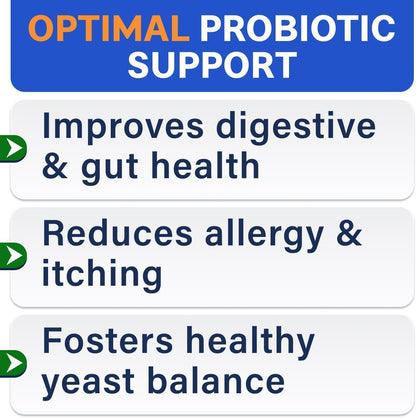 OPTIMAL PROBIOTIC SUPPORT

Improves digestive & gut health

Reduces allergy & itching

Fosters healthy yeast balance